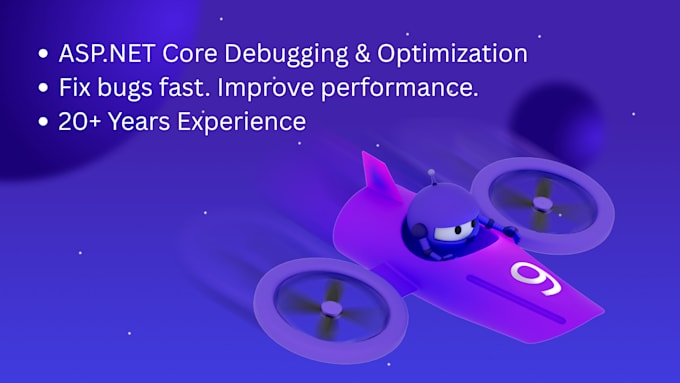 • ASP.NET Core Debugging & Optimization
• Fix bugs fast. Improve performance.
• 20+ Years Experience

6